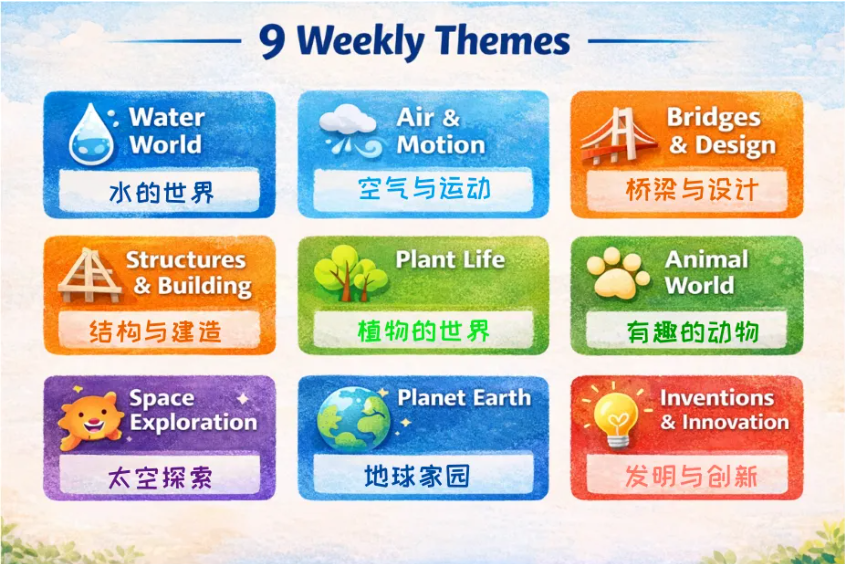 9 Weekly Themes

Water World
水的世界

Air & Motion
空气与运动

Bridges & Design
桥梁与设计

Structures & Building
结构与建造

Plant Life
植物的世界

Animal World
有趣的动物

Space Exploration
太空探索

Planet Earth
地球家园

Inventions & Innovation
发明与创新